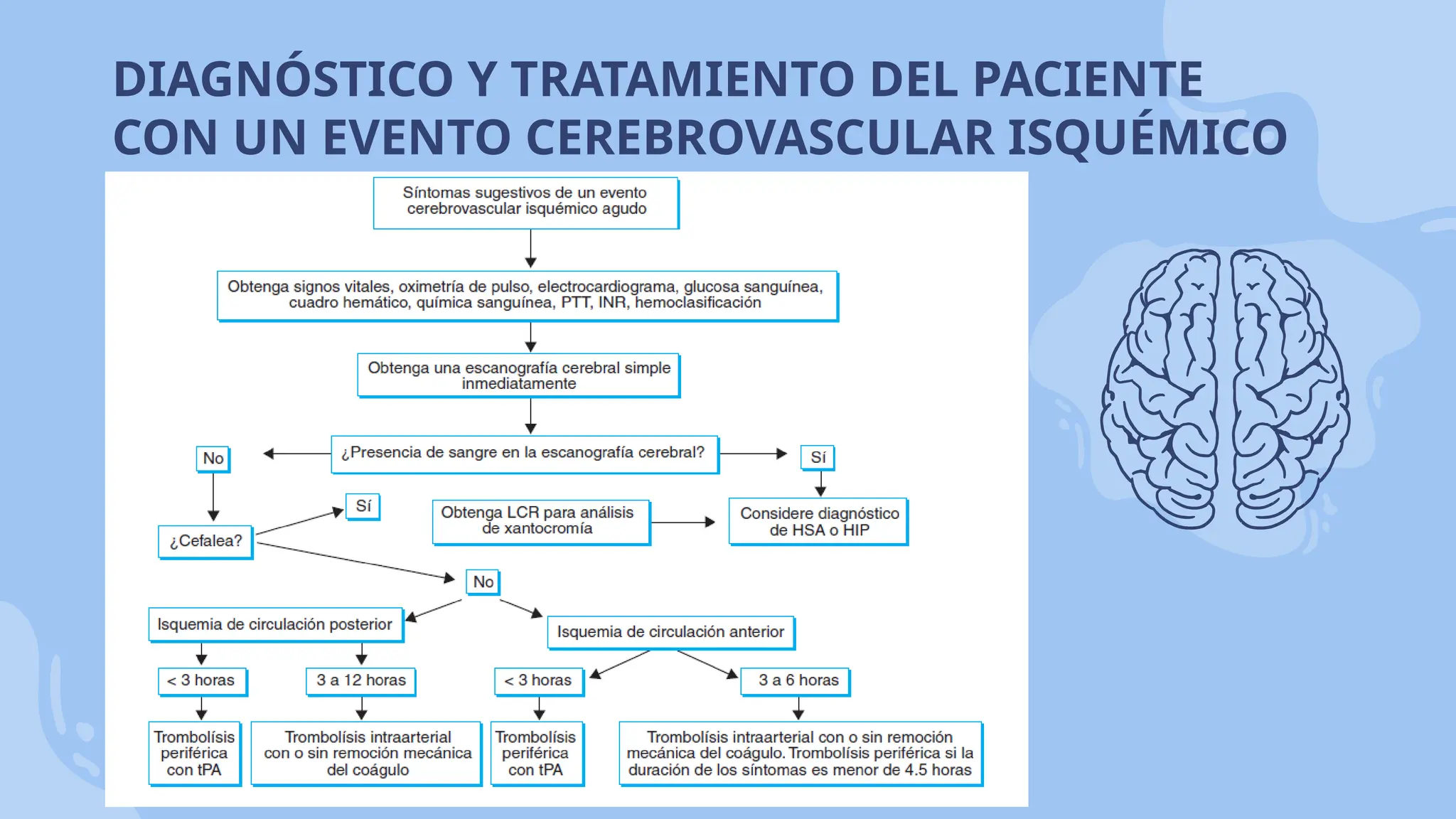 DIAGNÓSTICO Y TRATAMIENTO DEL PACIENTE CON UN EVENTO CEREBROVASCULAR ISQUÉMICO

Síntomas sugestivos de un evento cerebrovascular isquémico agudo

Obtenga signos vitales, oximetría de pulso, electrocardiograma, glucosa sanguínea, cuadro hemático, química sanguínea, PTT, INR, hemoclasificación

Obtenga una escanografía cerebral simple inmediatamente

¿Presencia de sangre en la escanografía cerebral?

No

Sí

Considere diagnóstico de HSA o HIP

¿Cefalea?

Sí

Obtenga LCR para análisis de xantocromía

No

Isquemia de circulación posterior

Isquemia de circulación anterior

< 3 horas

3 a 12 horas

< 3 horas

3 a 6 horas

Trombolísis periférica con tPA

Trombolísis intraarterial con o sin remoción mecánica del coágulo

Trombolísis periférica con tPA

Trombolísis intraarterial con o sin remoción mecánica del coágulo. Trombolísis periférica si la duración de los síntomas es menor de 4.5 horas